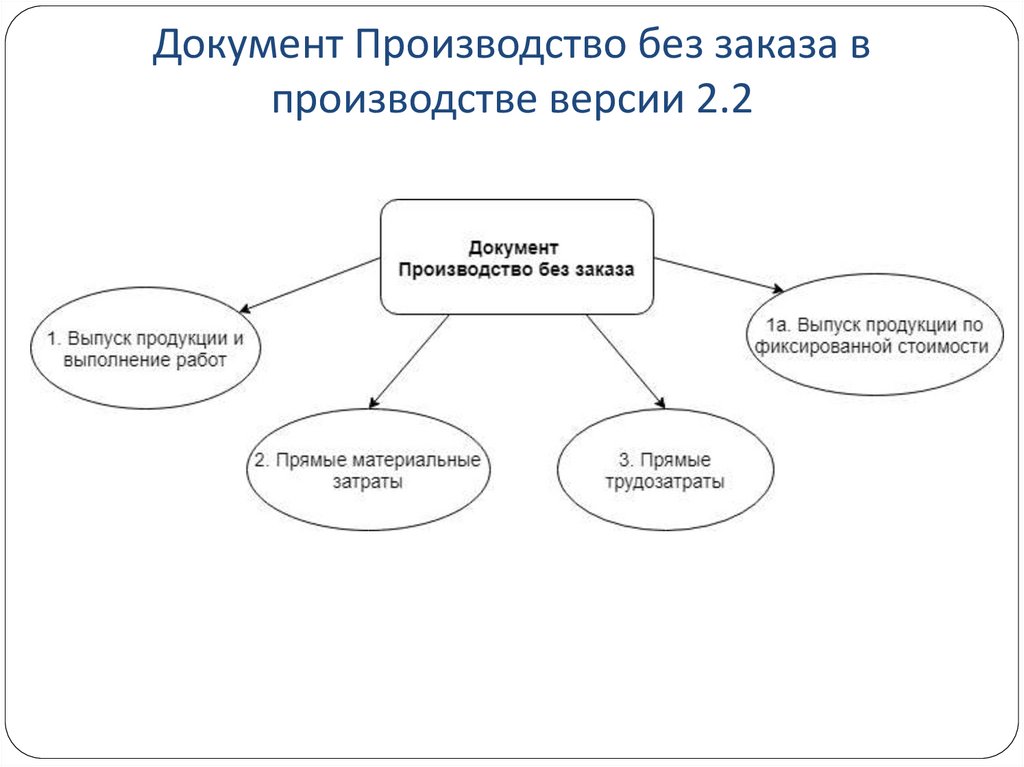 Документ Производство без заказа в производстве версии 2.2

Документ Производство без заказа

1. Выпуск продукции и выполнение работ

1а. Выпуск продукции по фиксированной стоимости

2. Прямые материальные затраты

3. Прямые трудозатраты